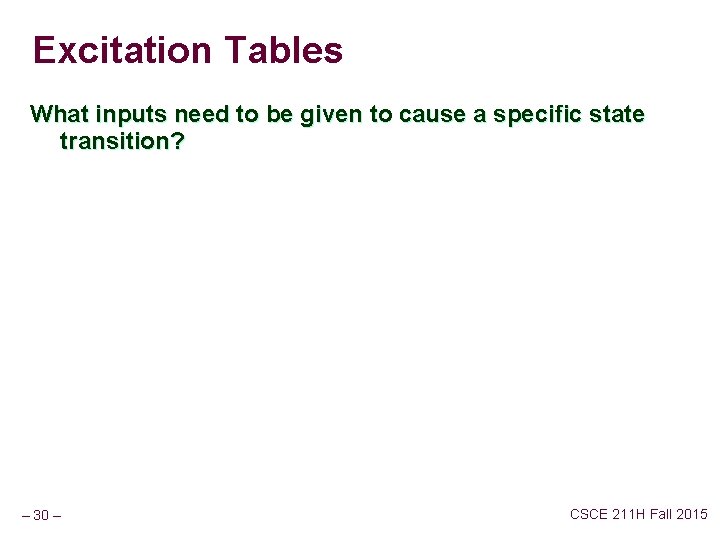 Excitation Tables

What inputs need to be given to cause a specific state transition?

– 30 –

CSCE 211H Fall 2015